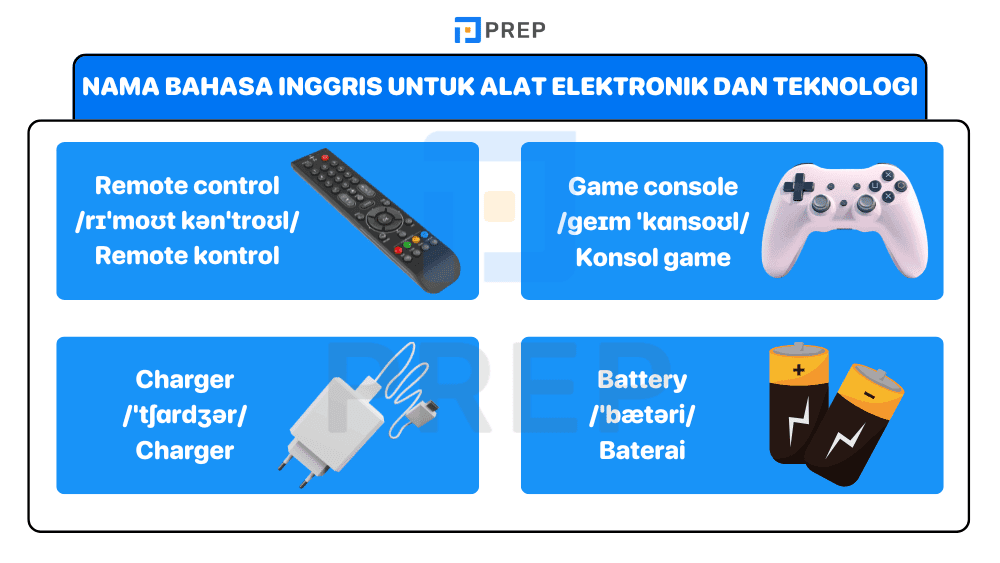 PREP

NAMA BAHASA INGGRIS UNTUK ALAT ELEKTRONIK DAN TEKNOLOGI

Remote control
/rɪˈmoʊt kənˈtroʊl/
Remote kontrol

Game console
/geɪm ˈkɑnsoʊl/
Konsol game

Charger
/ˈtʃɑrdʒər/
Charger

Battery
/ˈbætəri/
Baterai

PREP